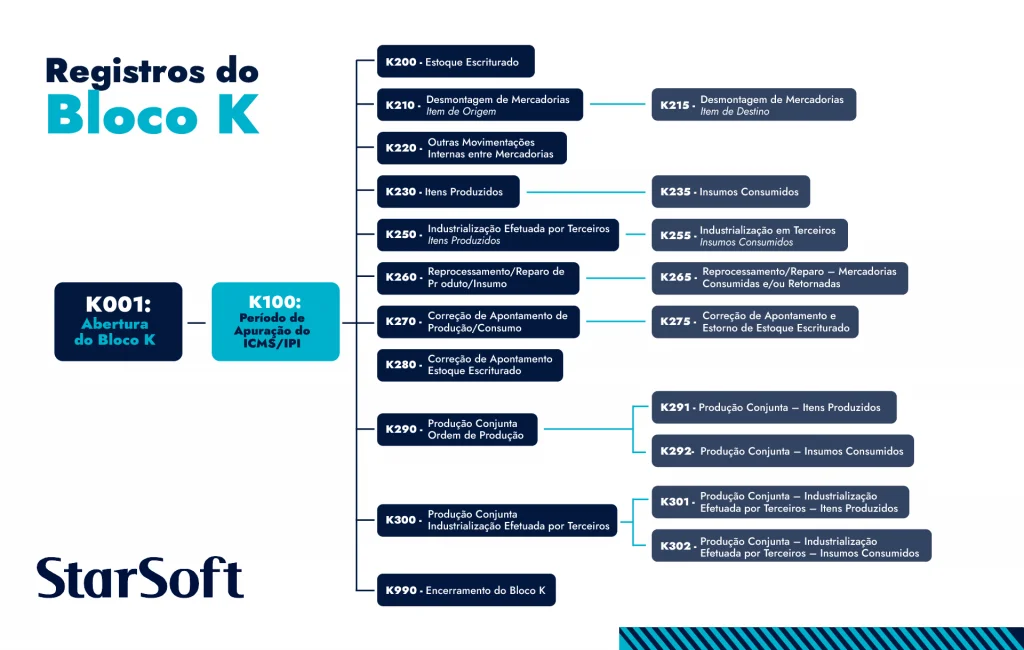 Registros do
Bloco K

K001: Abertura do Bloco K

K100: Período de Apuração do ICMS/IPI

K200 - Estoque Escriturado

K210 - Desmontagem de Mercadorias
Item de Origem

K215 - Desmontagem de Mercadorias
Item de Destino

K220 - Outras Movimentações Internas entre Mercadorias

K230 - Itens Produzidos

K235 - Insumos Consumidos

K250 - Industrialização Efetuada por Terceiros
Itens Produzidos

K255 - Industrialização em Terceiros
Insumos Consumidos

K260 - Reprocessamento/Reparo de Pr oduto/Insumo

K265 - Reprocessamento/Reparo – Mercadorias Consumidas e/ou Retornadas

K270 - Correção de Apontamento de Produção/Consumo

K275 - Correção de Apontamento e Estorno de Estoque Escriturado

K280 - Correção de Apontamento Estoque Escriturado

K290 - Produção Conjunta Ordem de Produção

K291 - Produção Conjunta – Itens Produzidos

K292- Produção Conjunta – Insumos Consumidos

K300 - Produção Conjunta Industrialização Efetuada por Terceiros

K301 - Produção Conjunta – Industrialização Efetuada por Terceiros – Itens Produzidos

K302 - Produção Conjunta – Industrialização Efetuada por Terceiros – Insumos Consumidos

K990 - Encerramento do Bloco K

StarSoft